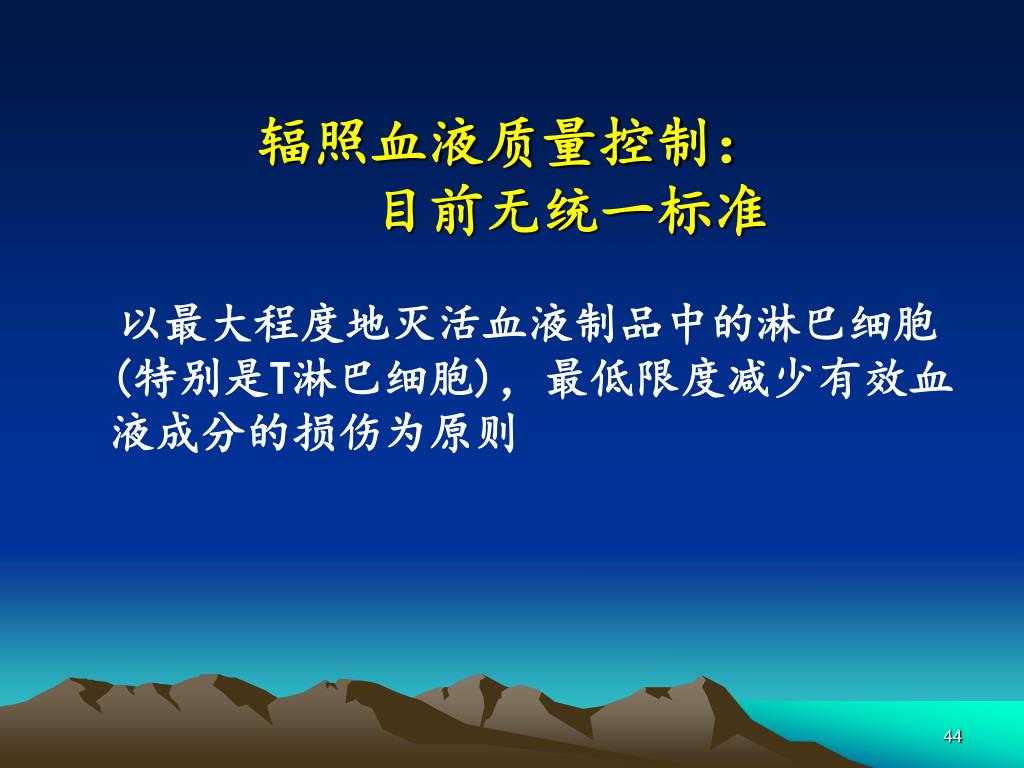 辐照血液质量控制：
目前无统一标准

以最大程度地灭活血液制品中的淋巴细胞(特别是T淋巴细胞)，最低限度减少有效血液成分的损伤为原则

44